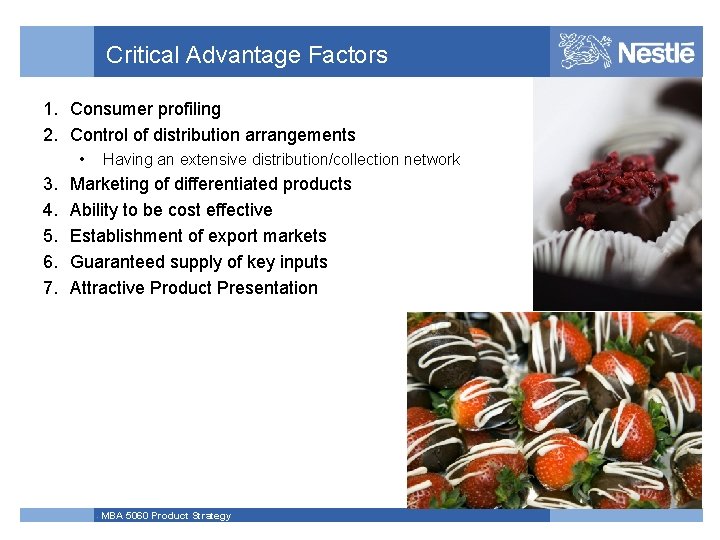 Critical Advantage Factors

Nestlé

1. Consumer profiling
2. Control of distribution arrangements
   • Having an extensive distribution/collection network
3. Marketing of differentiated products
4. Ability to be cost effective
5. Establishment of export markets
6. Guaranteed supply of key inputs
7. Attractive Product Presentation

MBA 5060 Product Strategy